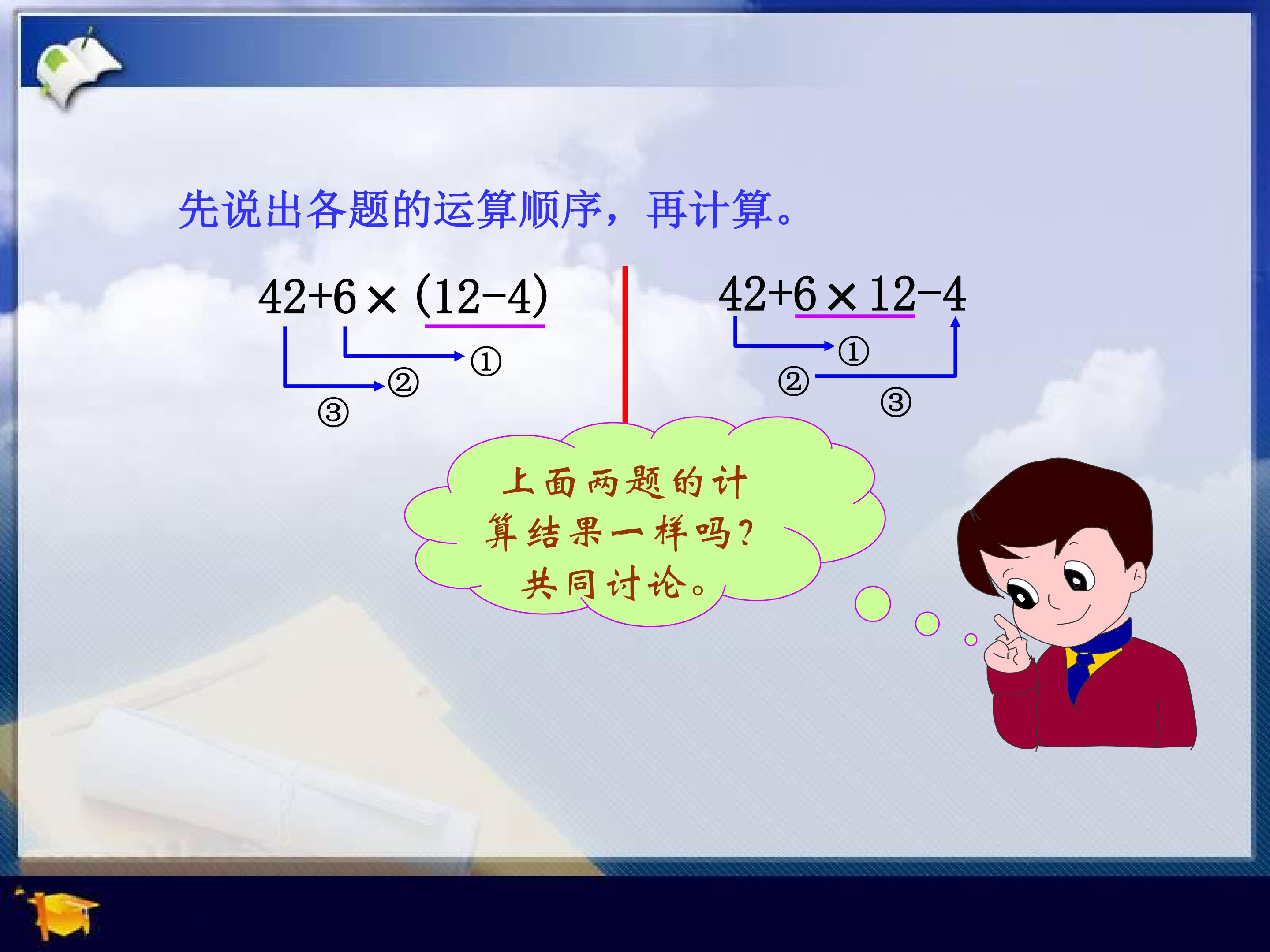 先说出各题的运算顺序，再计算。

$42+6\times(12-4)$

①

②

③

$42+6\times12-4$

①

②

③

上面两题的计算结果一样吗？共同讨论。